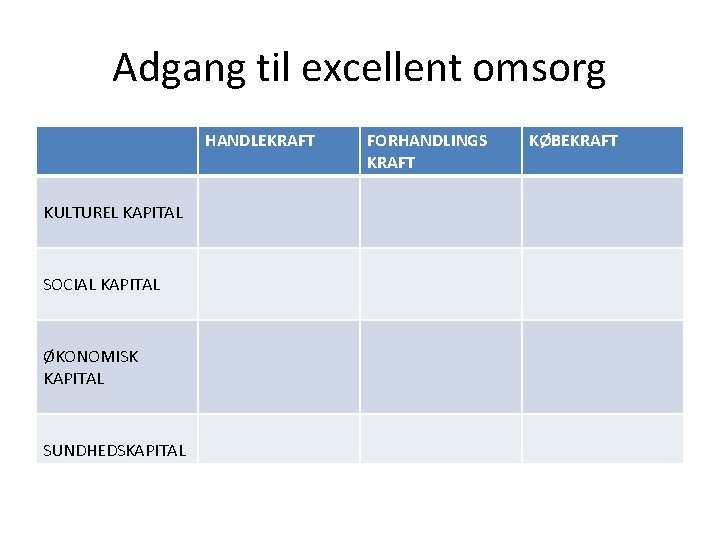 Adgang til excellent omsorg

| | HANDLEKRAFT | FORHANDLINGS KRAFT | KØBEKRAFT |
|---|---|---|---|
| KULTUREL KAPITAL | | | |
| SOCIAL KAPITAL | | | |
| ØKONOMISK KAPITAL | | | |
| SUNDHEDSKAPITAL | | | |